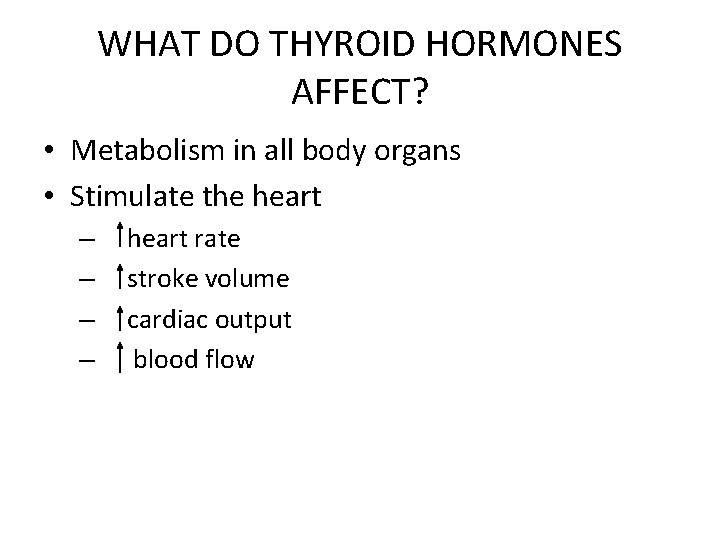 WHAT DO THYROID HORMONES AFFECT?

• Metabolism in all body organs
• Stimulate the heart
  – ↑heart rate
  – ↑stroke volume
  – ↑cardiac output
  – ↑ blood flow